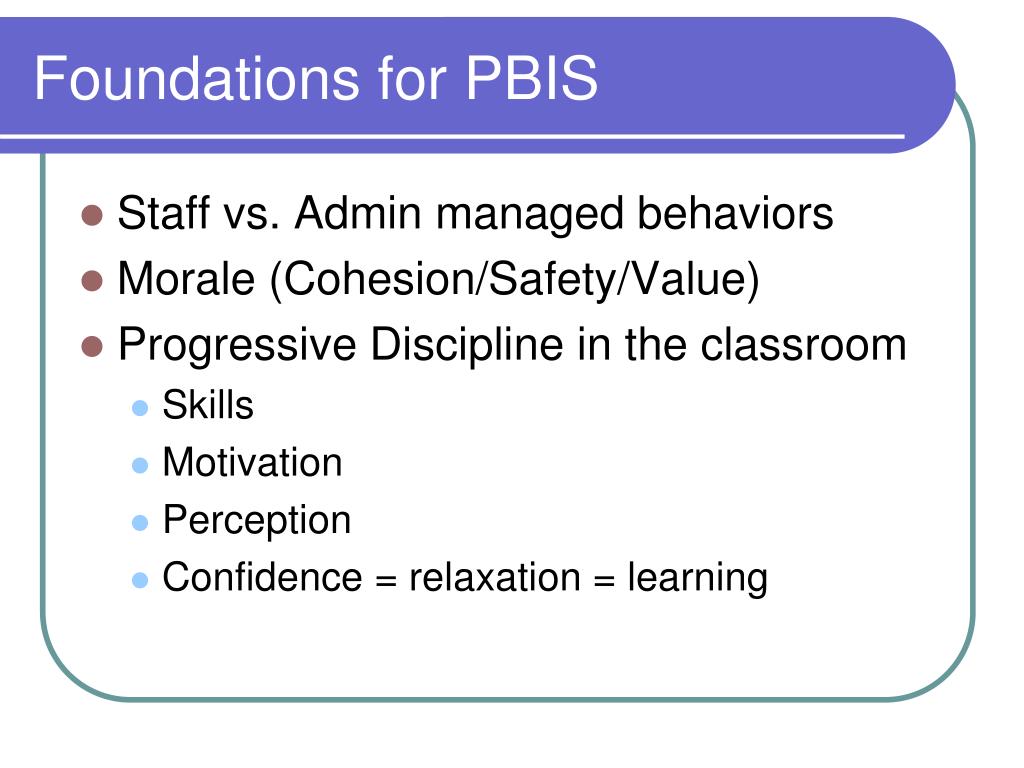 Foundations for PBIS

- Staff vs. Admin managed behaviors
- Morale (Cohesion/Safety/Value)
- Progressive Discipline in the classroom
  - Skills
  - Motivation
  - Perception
  - Confidence = relaxation = learning